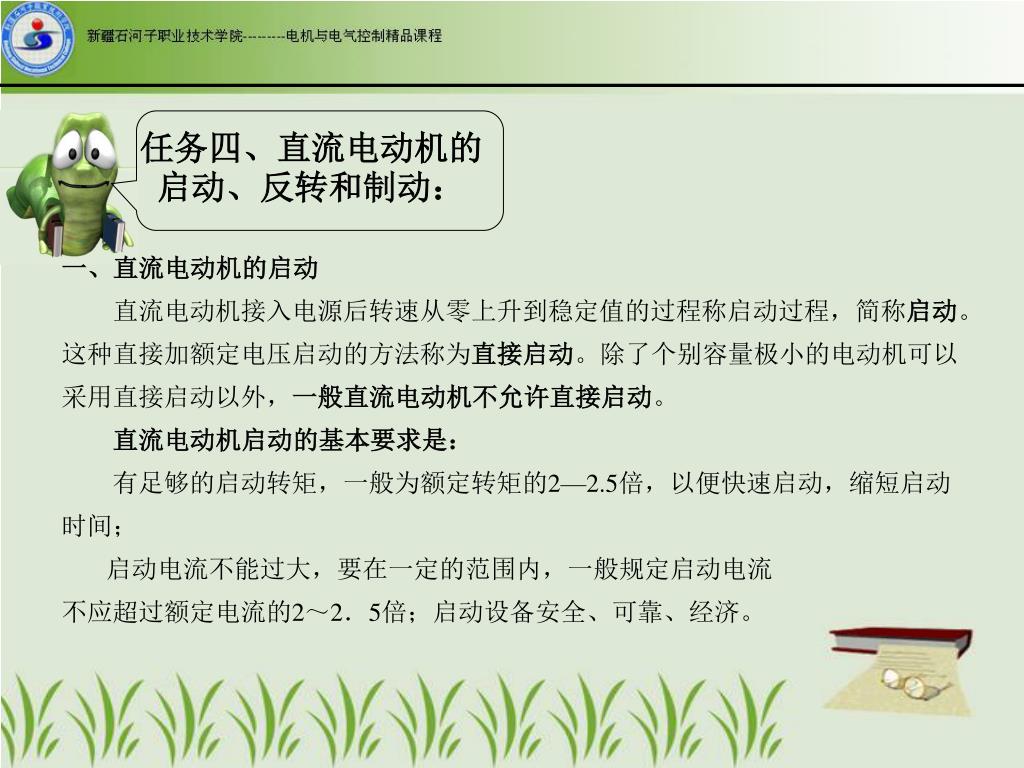 新疆石河子职业技术学院---------电机与电气控制精品课程

任务四、直流电动机的启动、反转和制动：

一、直流电动机的启动

直流电动机接入电源后转速从零上升到稳定值的过程称启动过程，简称启动。这种直接加额定电压启动的方法称为直接启动。除了个别容量极小的电动机可以采用直接启动以外，一般直流电动机不允许直接启动。

直流电动机启动的基本要求是：

有足够的启动转矩，一般为额定转矩的2—2.5倍，以便快速启动，缩短启动时间；

启动电流不能过大，要在一定的范围内，一般规定启动电流不应超过额定电流的2～2．5倍；启动设备安全、可靠、经济。